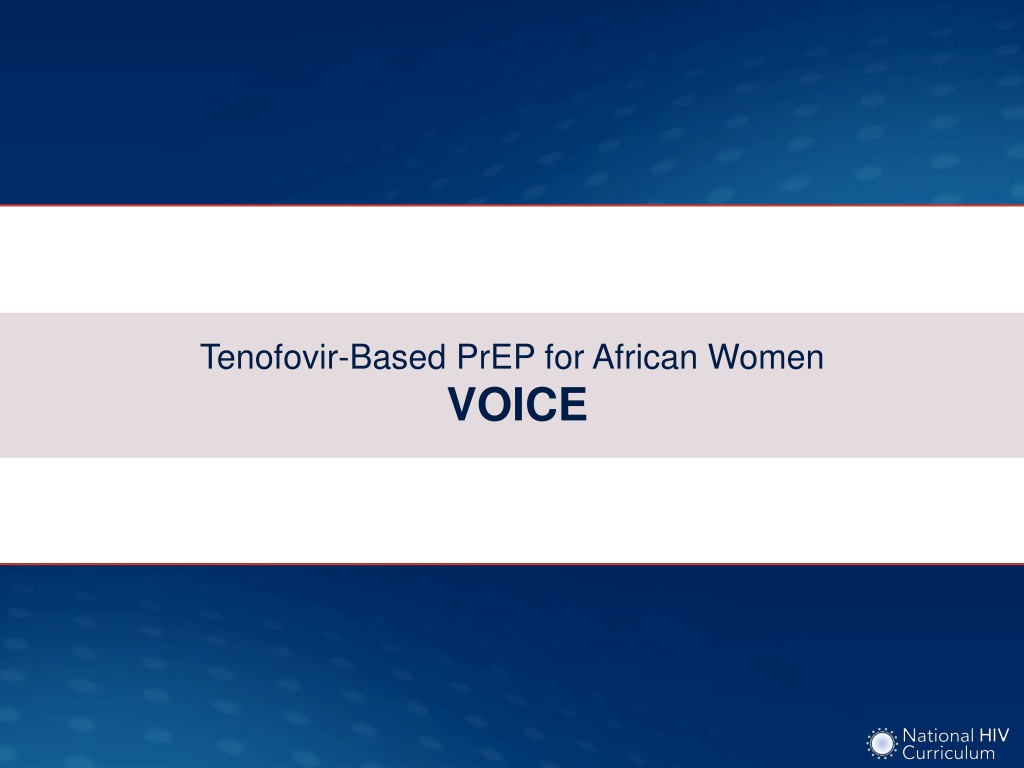 Tenofovir-Based PrEP for African Women

VOICE

National HIV Curriculum